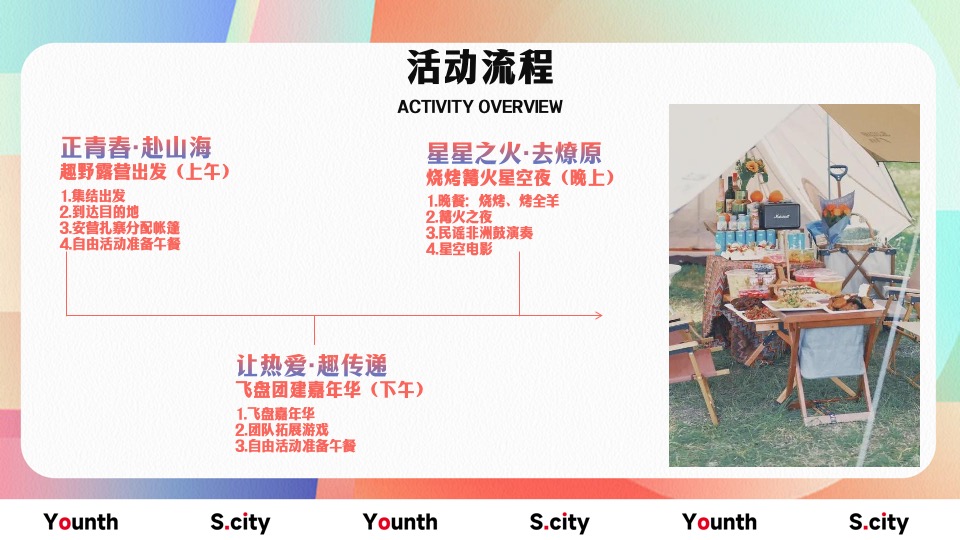 活动流程

ACTIVITY OVERVIEW

正青春·赴山海
趣野露营出发（上午）
1.集结出发
2.到达目的地
3.安营扎寨分配帐篷
4.自由活动准备午餐

星星之火·去燎原
烧烤篝火星空夜（晚上）
1.晚餐：烧烤、烤全羊
2.篝火之夜
3.民谣非洲鼓演奏
4.星空电影

让热爱·趣传递
飞盘团建嘉年华（下午）
1.飞盘嘉年华
2.团队拓展游戏
3.自由活动准备午餐

Marshall

Younth S.city Younth S.city Younth S.city